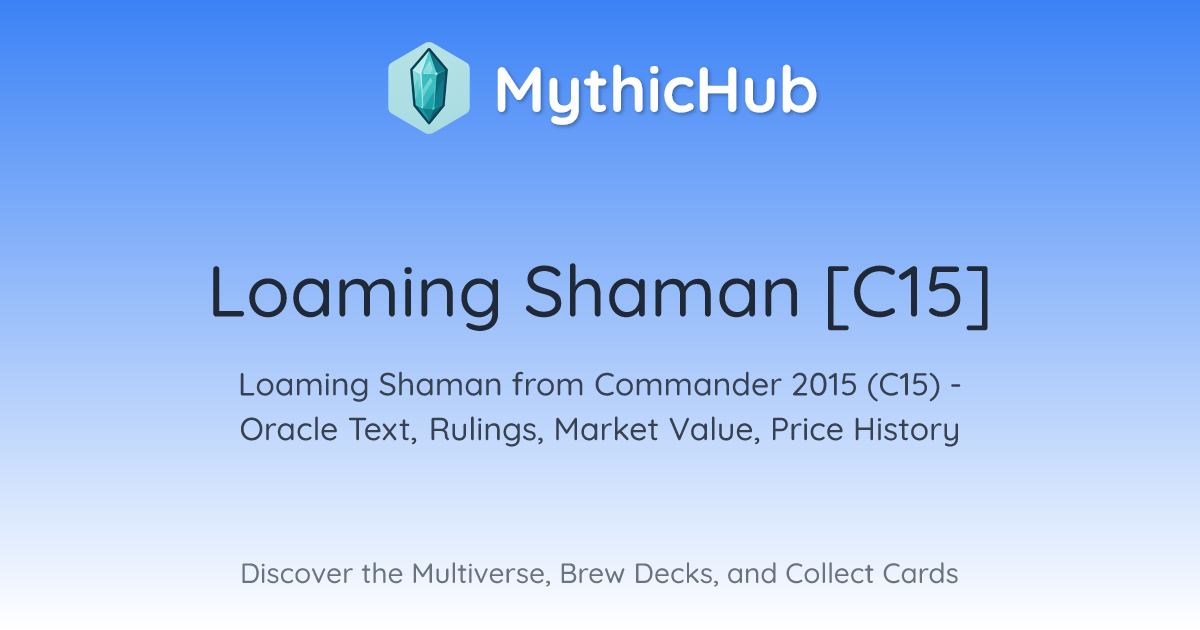 MythicHub

Loaming Shaman [C15]

Loaming Shaman from Commander 2015 (C15) - Oracle Text, Rulings, Market Value, Price History

Discover the Multiverse, Brew Decks, and Collect Cards